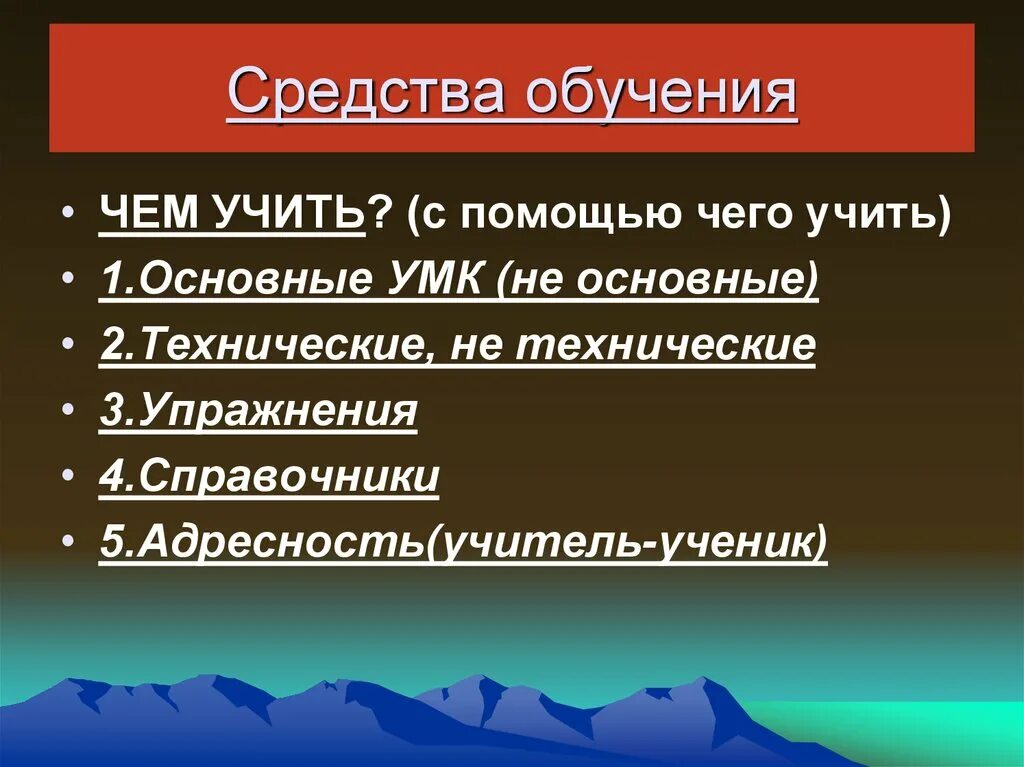 Средства обучения

• ЧЕМ УЧИТЬ? (с помощью чего учить)
• 1.Основные УМК (не основные)
• 2.Технические, не технические
• 3.Упражнения
• 4.Справочники
• 5.Адресность(учитель-ученик)